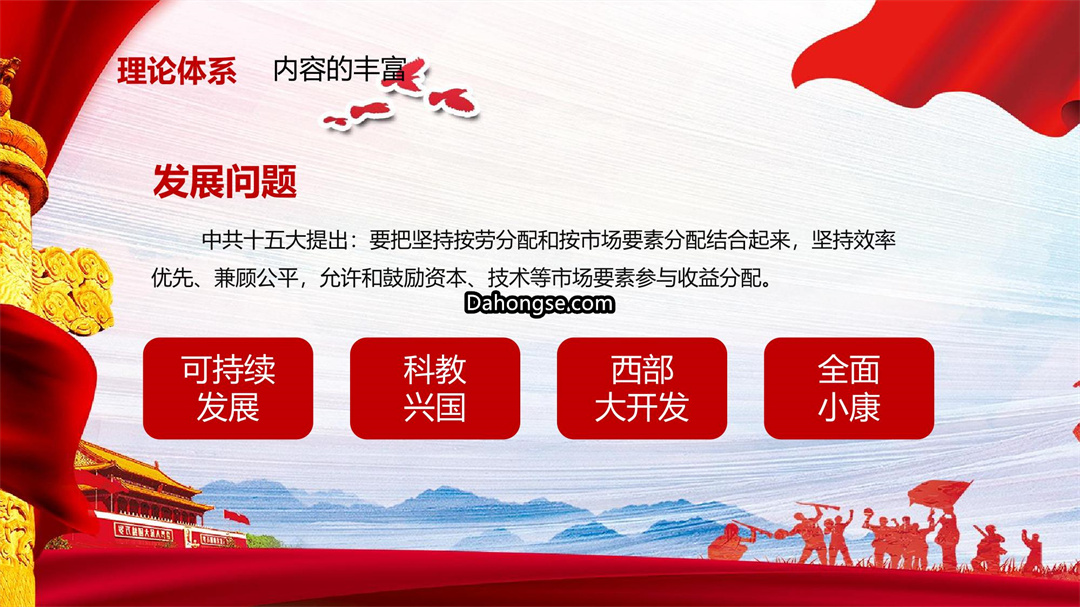 理论体系 内容的丰富

发展问题

中共十五大提出：要把坚持按劳分配和按市场要素分配结合起来，坚持效率优先、兼顾公平，允许和鼓励资本、技术等市场要素参与收益分配。

Dahongse.com

可持续发展

科教兴国

西部大开发

全面小康